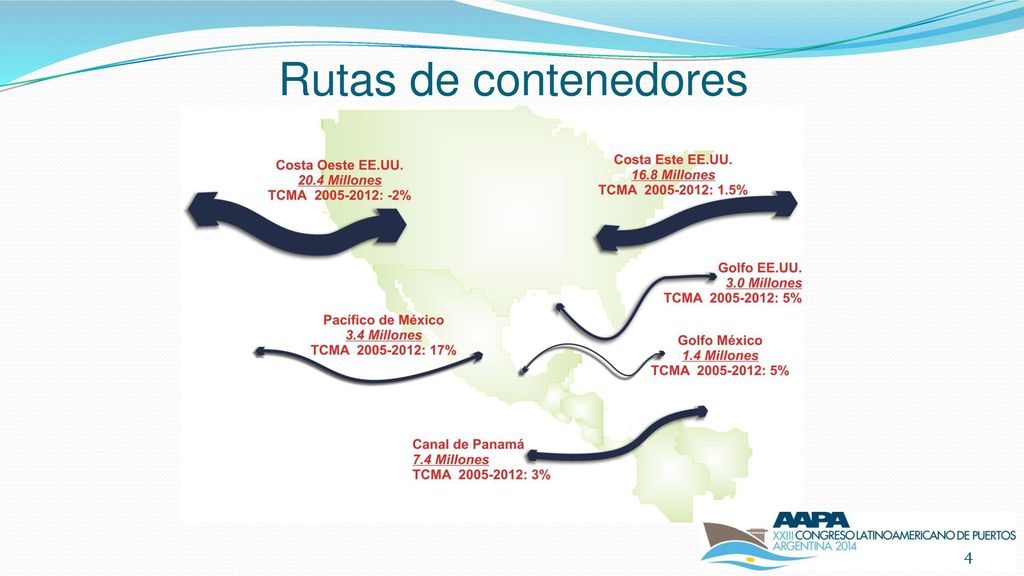 Rutas de contenedores

Costa Oeste EE.UU.
20.4 Millones
TCMA 2005-2012: -2%

Costa Este EE.UU.
16.8 Millones
TCMA 2005-2012: 1.5%

Golfo EE.UU.
3.0 Millones
TCMA 2005-2012: 5%

Pacífico de México
3.4 Millones
TCMA 2005-2012: 17%

Golfo México
1.4 Millones
TCMA 2005-2012: 5%

Canal de Panamá
7.4 Millones
TCMA 2005-2012: 3%

AAPA
XXIII CONGRESO LATINOAMERICANO DE PUERTOS
ARGENTINA 2014

4